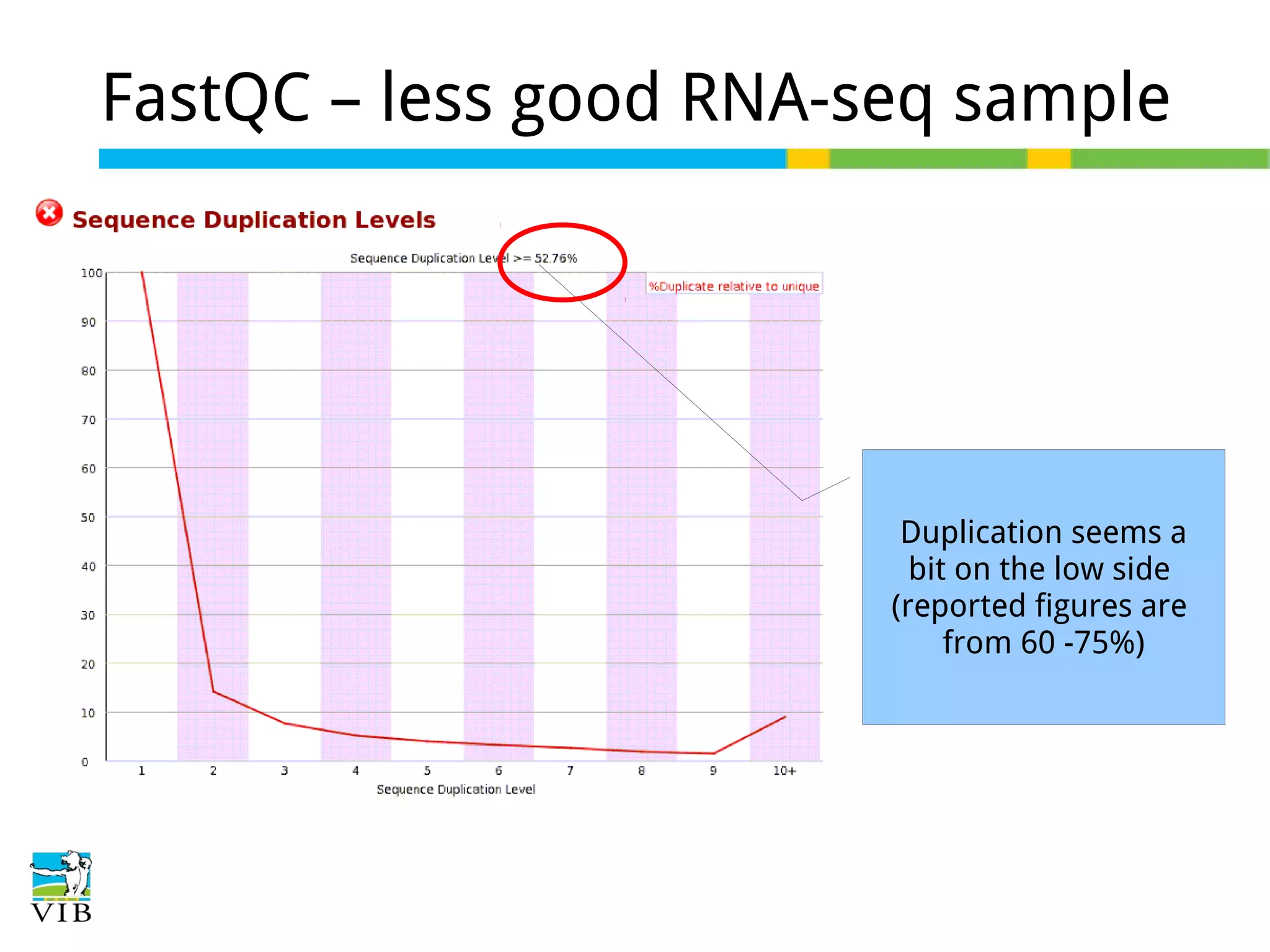 FastQC – less good RNA-seq sample

Sequence Duplication Levels

Sequence Duplication Level >= 52.76%

%Duplicate relative to unique

100
90
80
70
60
50
40
30
20
10
0

1 2 3 4 5 6 7 8 9 10+

Sequence Duplication Level

Duplication seems a bit on the low side (reported figures are from 60 -75%)

VIB